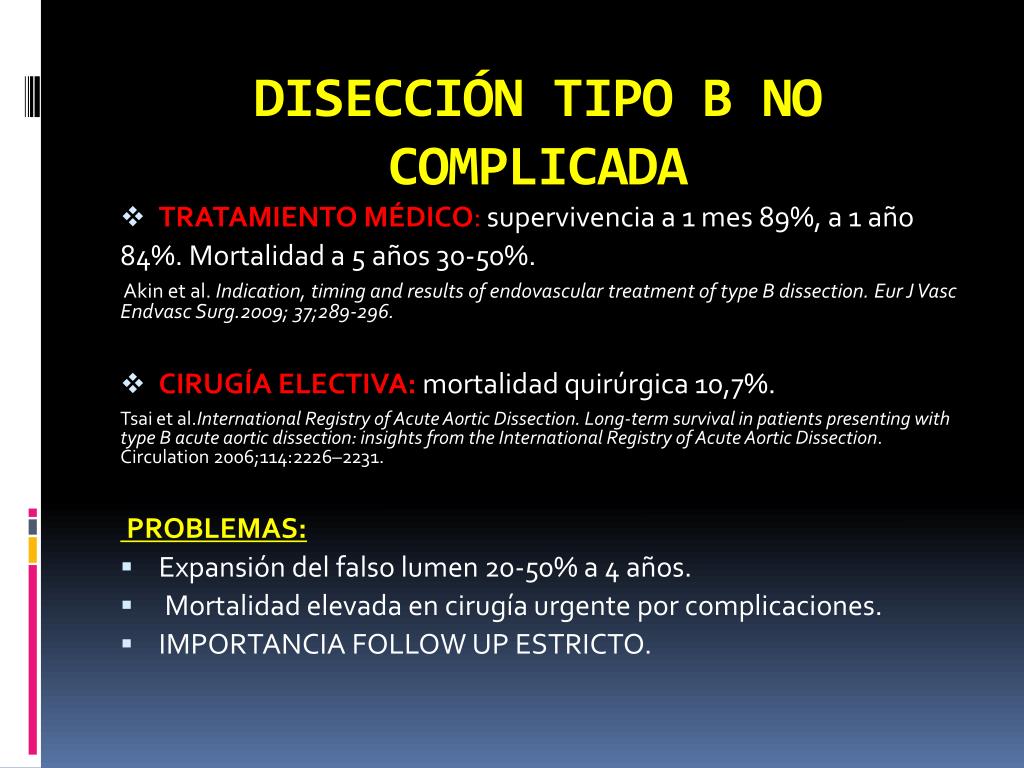 DISECCIÓN TIPO B NO COMPLICADA

❖ TRATAMIENTO MÉDICO: supervivencia a 1 mes 89%, a 1 año 84%. Mortalidad a 5 años 30-50%.

Akin et al. Indication, timing and results of endovascular treatment of type B dissection. Eur J Vasc Endvasc Surg.2009; 37;289-296.

❖ CIRUGÍA ELECTIVA: mortalidad quirúrgica 10,7%.

Tsai et al.International Registry of Acute Aortic Dissection. Long-term survival in patients presenting with type B acute aortic dissection: insights from the International Registry of Acute Aortic Dissection. Circulation 2006;114:2226–2231.

PROBLEMAS:
▪ Expansión del falso lumen 20-50% a 4 años.
▪ Mortalidad elevada en cirugía urgente por complicaciones.
▪ IMPORTANCIA FOLLOW UP ESTRICTO.